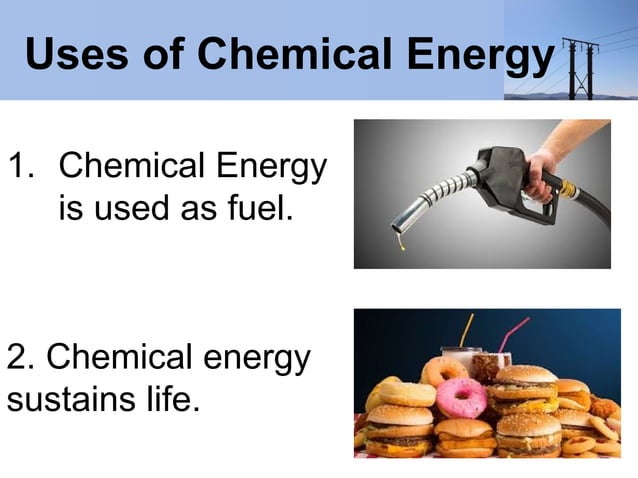 Uses of Chemical Energy

1. Chemical Energy is used as fuel.

2. Chemical energy sustains life.